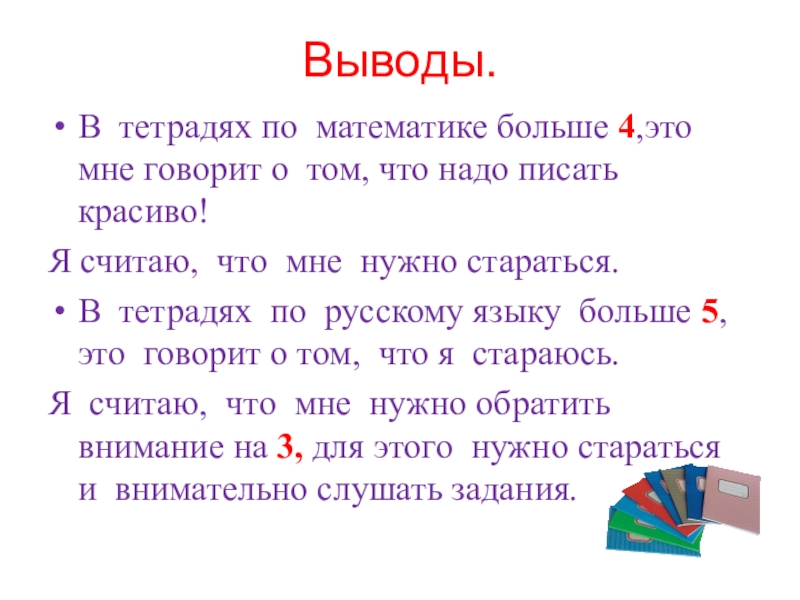 Выводы.

• В тетрадях по математике больше 4,это мне говорит о том, что надо писать красиво!

Я считаю, что мне нужно стараться.

• В тетрадях по русскому языку больше 5, это говорит о том, что я стараюсь.

Я считаю, что мне нужно обратить внимание на 3, для этого нужно стараться и внимательно слушать задания.